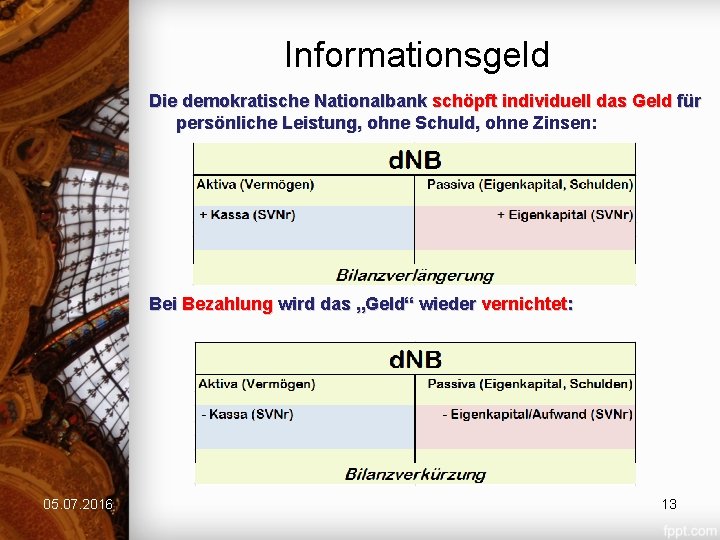 Informationsgeld

Die demokratische Nationalbank schöpft individuell das Geld für persönliche Leistung, ohne Schuld, ohne Zinsen:

dNB

| Aktiva (Vermögen) | Passiva (Eigenkapital, Schulden) |
|---|---|
| + Kassa (SVNr) | + Eigenkapital (SVNr) |

Bilanzverlängerung

Bei Bezahlung wird das „Geld“ wieder vernichtet:

dNB

| Aktiva (Vermögen) | Passiva (Eigenkapital, Schulden) |
|---|---|
| - Kassa (SVNr) | - Eigenkapital/Aufwand (SVNr) |

Bilanzverkürzung

05.07.2016

13

fppt.com